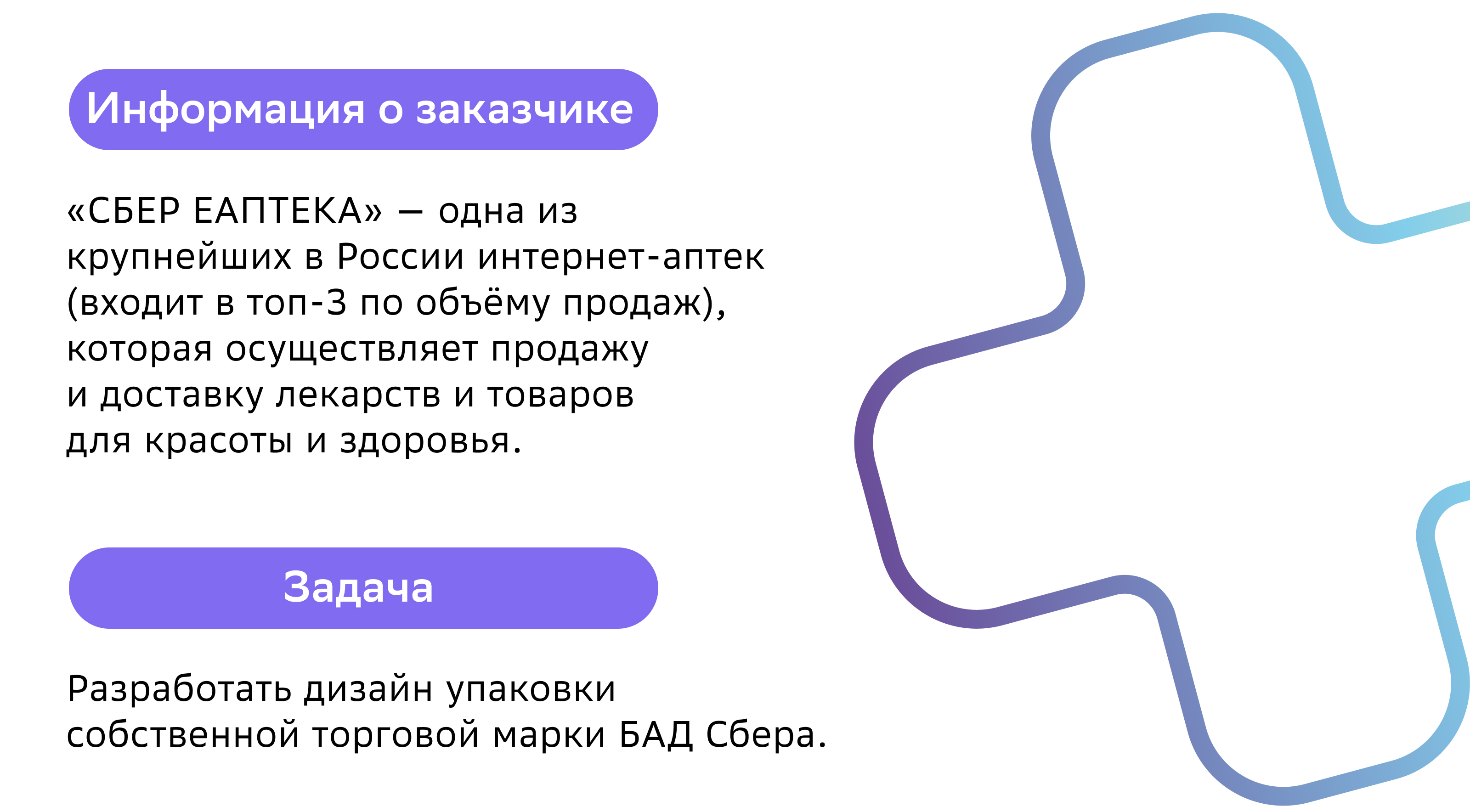 Информация о заказчике

«СБЕР ЕАПТЕКА» — одна из крупнейших в России интернет-аптек (входит в топ-3 по объёму продаж), которая осуществляет продажу и доставку лекарств и товаров для красоты и здоровья.

Задача

Разработать дизайн упаковки собственной торговой марки БАД Сбера.